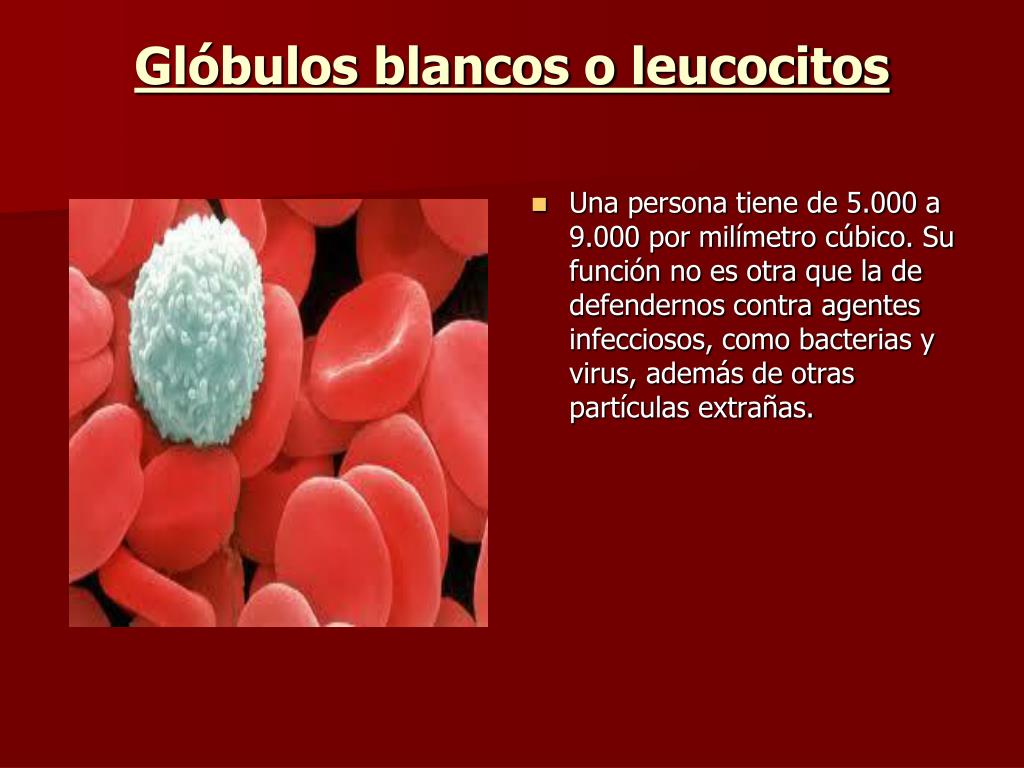 Glóbulos blancos o leucocitos

Una persona tiene de 5.000 a 9.000 por milímetro cúbico. Su función no es otra que la de defendernos contra agentes infecciosos, como bacterias y virus, además de otras partículas extrañas.